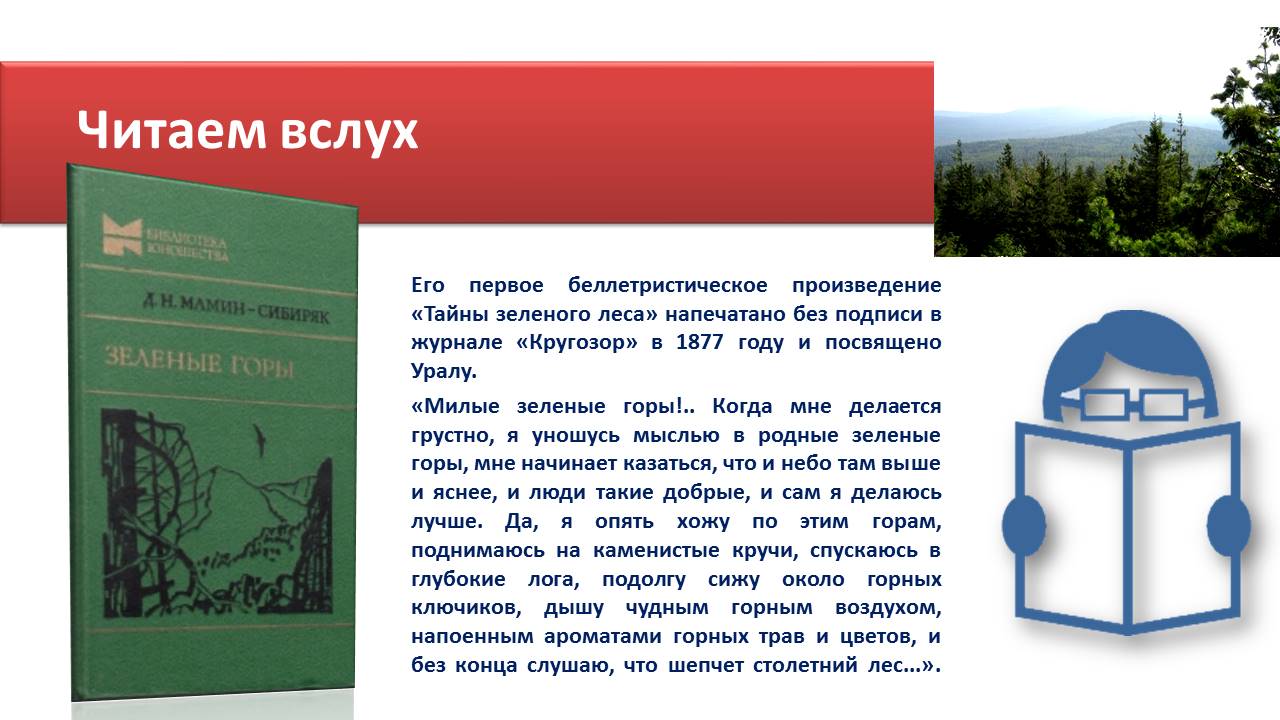 Читаем вслух

БИБЛИОТЕКА ЮНОШЕСТВА

Д. Н. МАМИН-СИБИРЯК

ЗЕЛЕНЫЕ ГОРЫ

Его первое беллетристическое произведение «Тайны зеленого леса» напечатано без подписи в журнале «Кругозор» в 1877 году и посвящено Уралу.

«Милые зеленые горы!.. Когда мне делается грустно, я уношусь мыслью в родные зеленые горы, мне начинает казаться, что и небо там выше и яснее, и люди такие добрые, и сам я делаюсь лучше. Да, я опять хожу по этим горам, поднимаюсь на каменистые кручи, спускаюсь в глубокие лога, подолгу сижу около горных ключиков, дышу чудным горным воздухом, напоенным ароматами горных трав и цветов, и без конца слушаю, что шепчет столетний лес…».